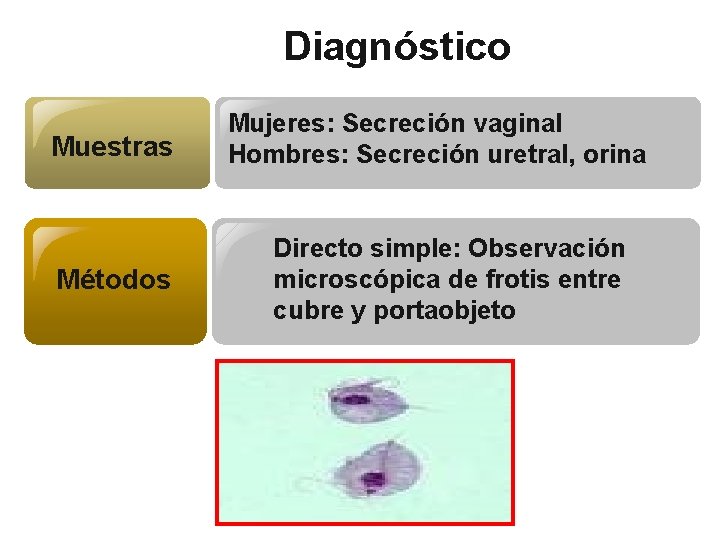 Diagnóstico

Muestras

Mujeres: Secreción vaginal
Hombres: Secreción uretral, orina

Métodos

Directo simple: Observación microscópica de frotis entre cubre y portaobjeto